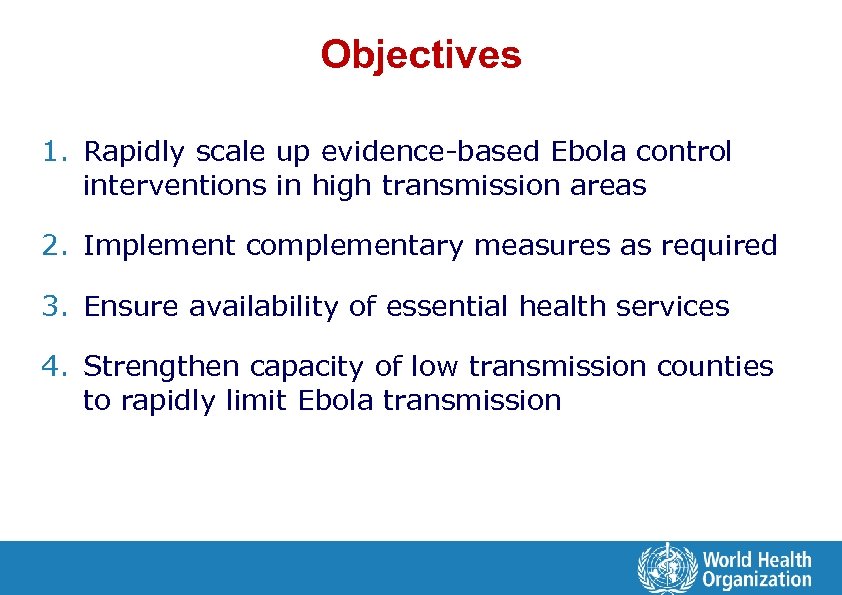 Objectives

1. Rapidly scale up evidence-based Ebola control interventions in high transmission areas

2. Implement complementary measures as required

3. Ensure availability of essential health services

4. Strengthen capacity of low transmission counties to rapidly limit Ebola transmission

World Health Organization